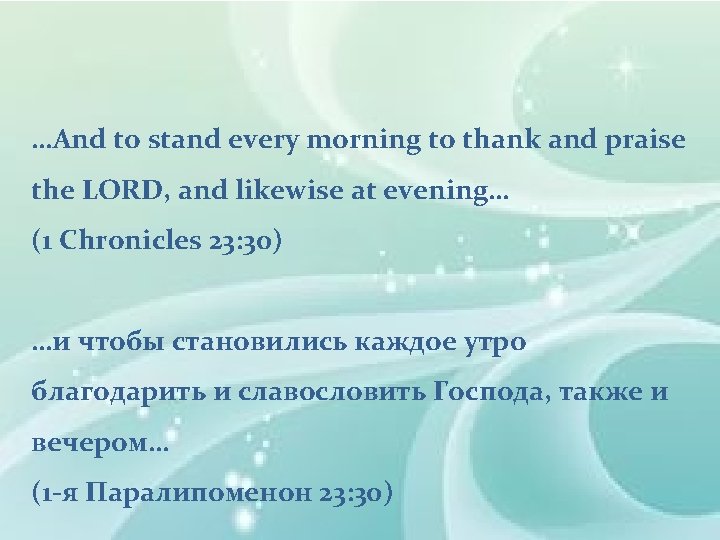 …And to stand every morning to thank and praise the LORD, and likewise at evening…
(1 Chronicles 23:30)

…и чтобы становились каждое утро благодарить и славословить Господа, также и вечером…
(1-я Паралипоменон 23:30)